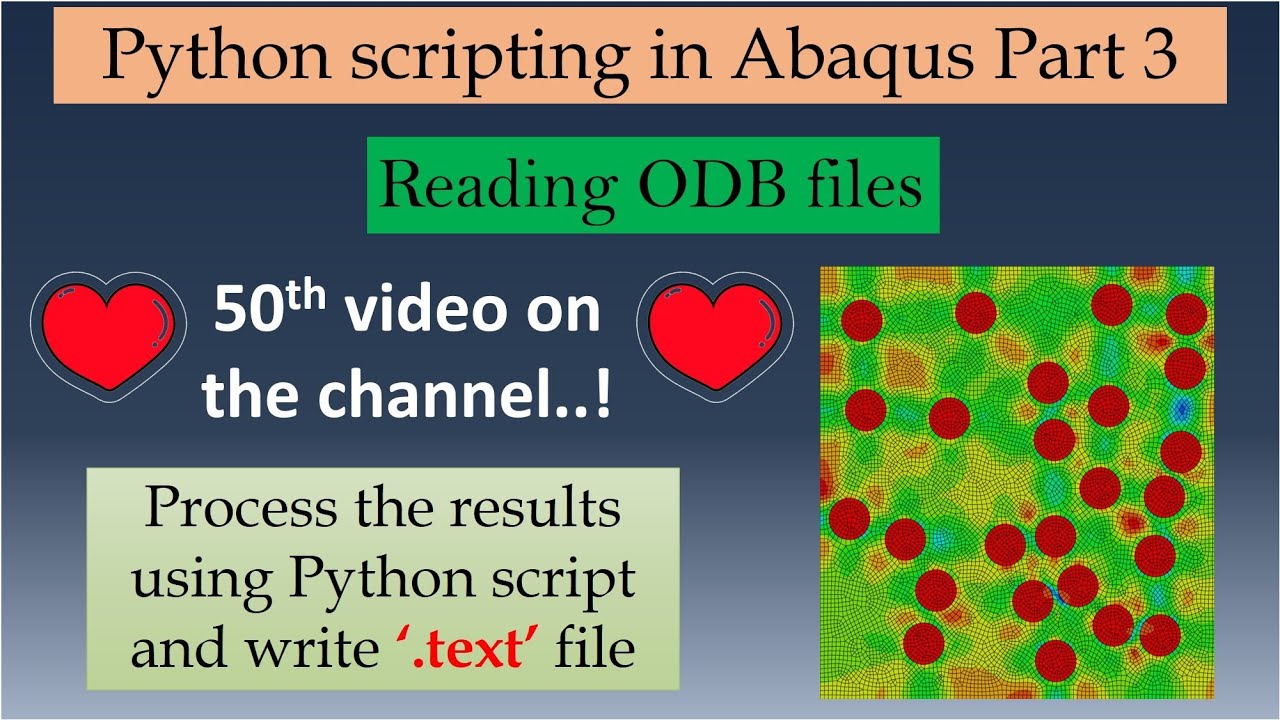 Python scripting in Abaqus Part 3

Reading ODB files

50$^{th}$ video on the channel..!

Process the results using Python script and write '.text' file